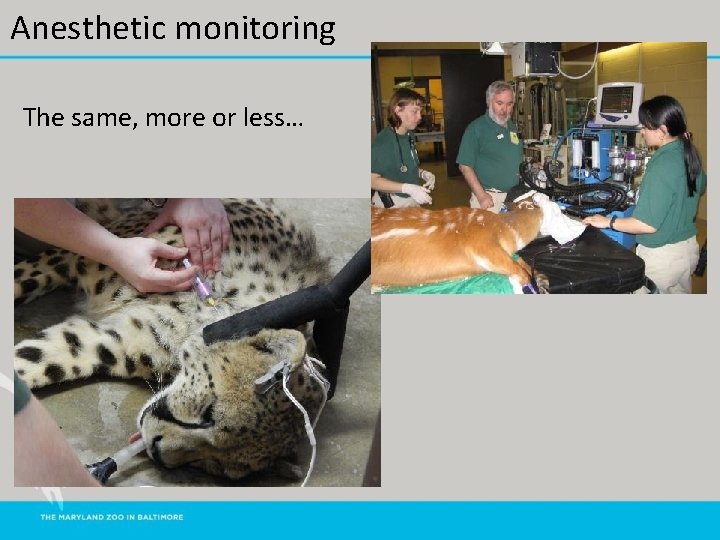 Anesthetic monitoring

The same, more or less…

THE MARYLAND ZOO IN BALTIMORE